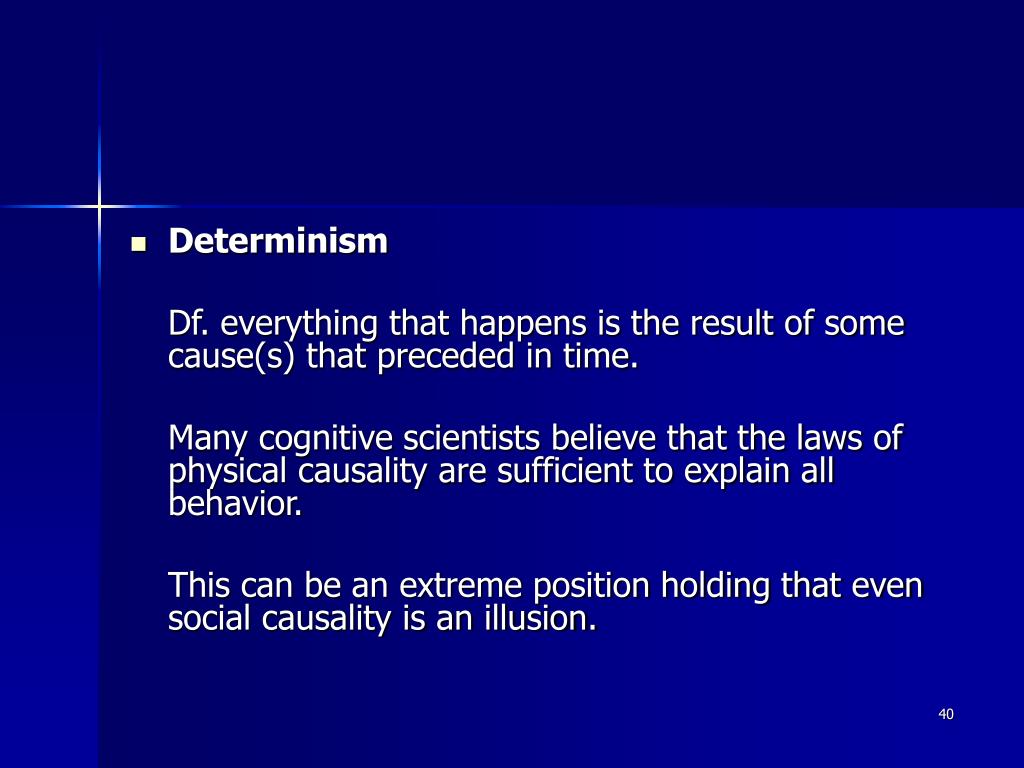 Determinism

Df. everything that happens is the result of some cause(s) that preceded in time.

Many cognitive scientists believe that the laws of physical causality are sufficient to explain all behavior.

This can be an extreme position holding that even social causality is an illusion.

40